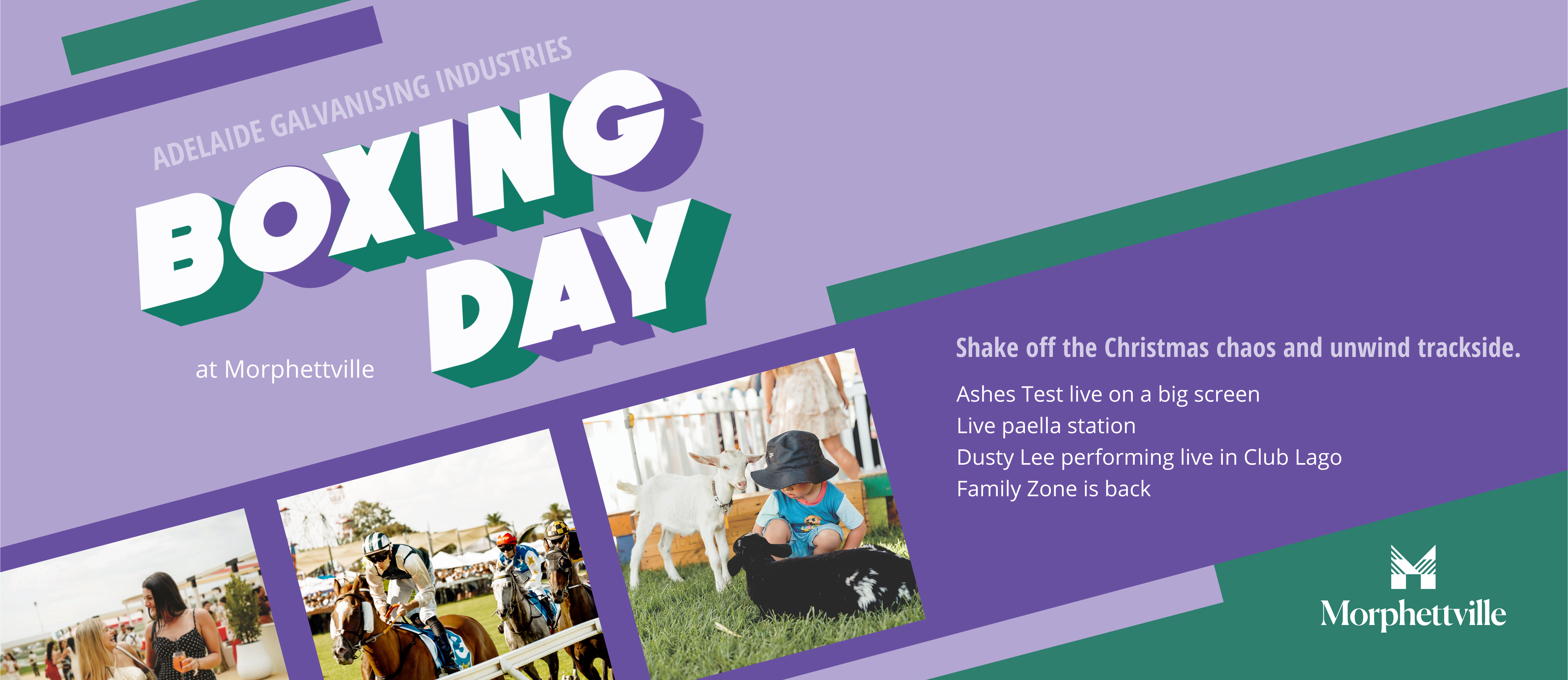 ADELAIDE GALVANISING INDUSTRIES

BOXING DAY

at Morphettville

Shake off the Christmas chaos and unwind trackside.

Ashes Test live on a big screen
Live paella station
Dusty Lee performing live in Club Lago
Family Zone is back

Morphettville